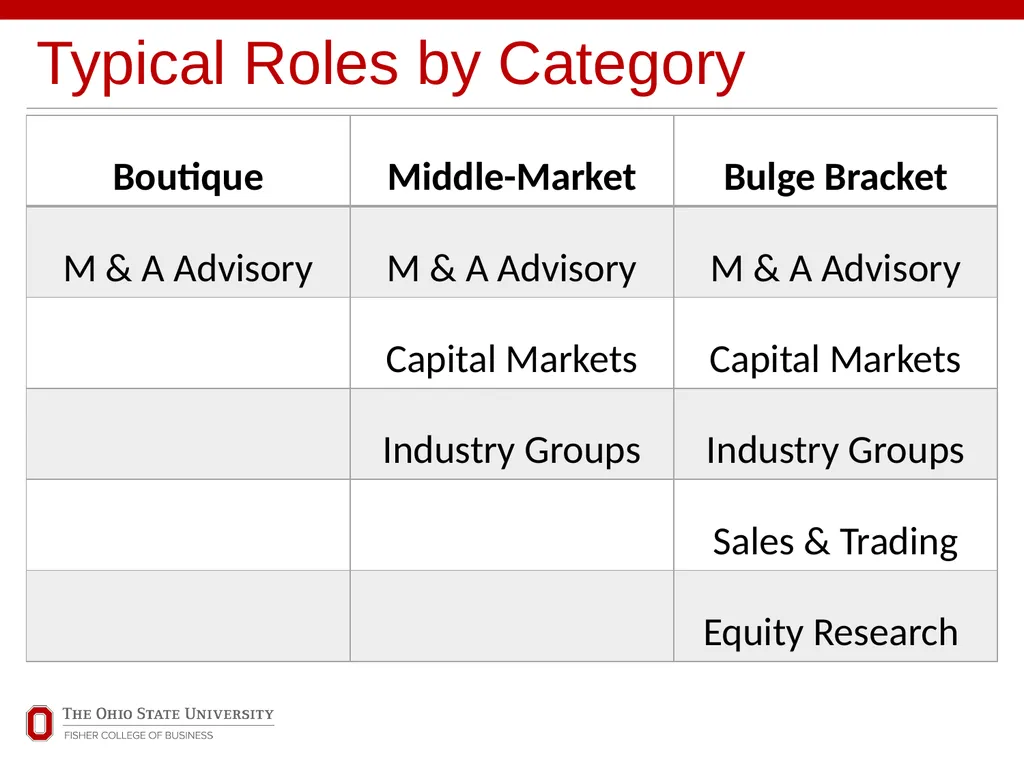 Typical Roles by Category

| Boutique | Middle-Market | Bulge Bracket |
|---|---|---|
| M & A Advisory | M & A Advisory | M & A Advisory |
| | Capital Markets | Capital Markets |
| | Industry Groups | Industry Groups |
| | | Sales & Trading |
| | | Equity Research |

THE OHIO STATE UNIVERSITY
FISHER COLLEGE OF BUSINESS